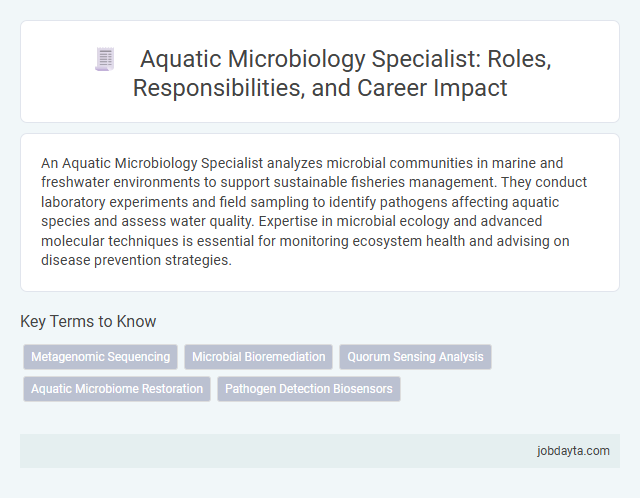 Aquatic Microbiology Specialist: Roles, Responsibilities, and Career Impact

An Aquatic Microbiology Specialist analyzes microbial communities in marine and freshwater environments to support sustainable fisheries management. They conduct laboratory experiments and field sampling to identify pathogens affecting aquatic species and assess water quality. Expertise in microbial ecology and advanced molecular techniques is essential for monitoring ecosystem health and advising on disease prevention strategies.

Key Terms to Know

Metagenomic Sequencing

Microbial Bioremediation

Quorum Sensing Analysis

Aquatic Microbiome Restoration

Pathogen Detection Biosensors

jobdayta.com